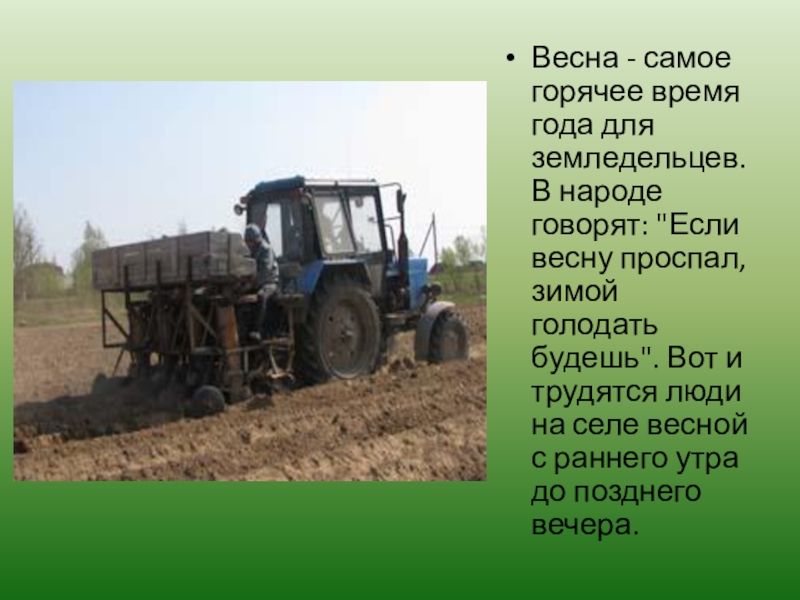 • Весна - самое горячее время года для земледельцев. В народе говорят: "Если весну проспал, зимой голодать будешь". Вот и трудятся люди на селе весной с раннего утра до позднего вечера.